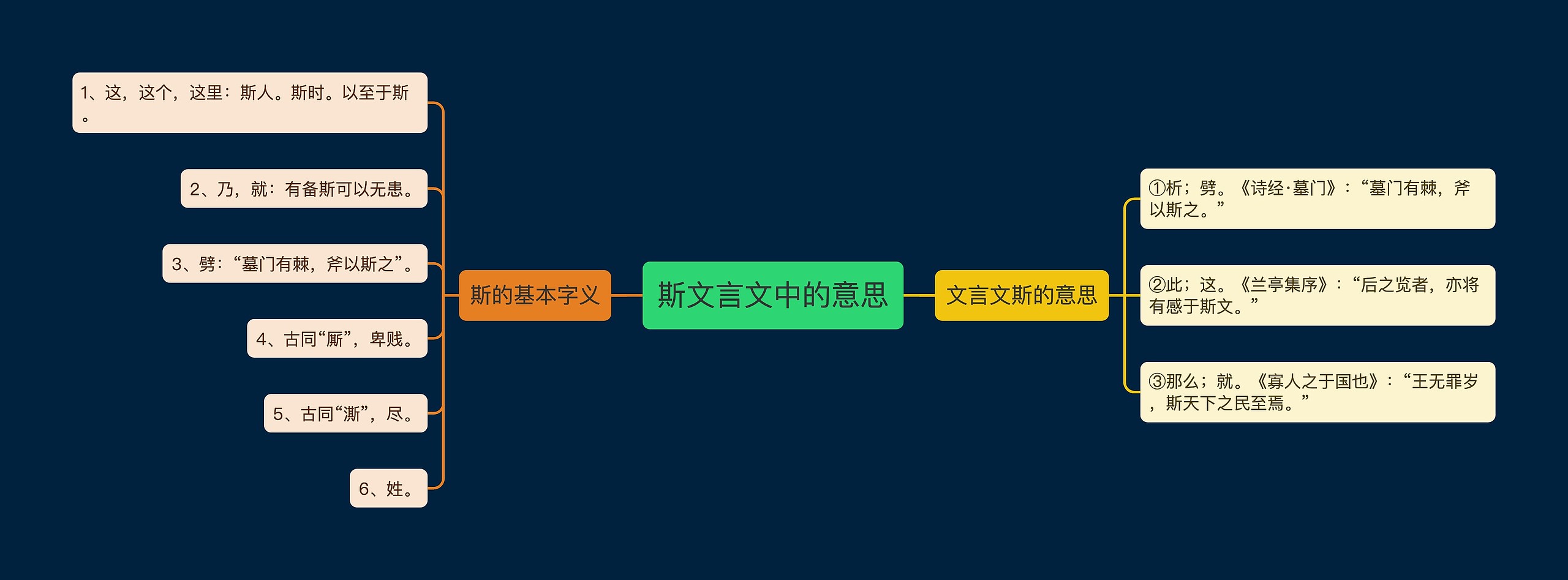 斯文言文中的意思

斯的基本字义

1、这，这个，这里：斯人。斯时。以至于斯。

2、乃，就：有备斯可以无患。

3、劈：“墓门有棘，斧以斯之”。

4、古同“厮”，卑贱。

5、古同“澌”，尽。

6、姓。

文言文斯的意思

①析；劈。《诗经·墓门》：“墓门有棘，斧以斯之。”

②此；这。《兰亭集序》：“后之览者，亦将有感于斯文。”

③那么；就。《寡人之于国也》：“王无罪岁，斯天下之民至焉。”